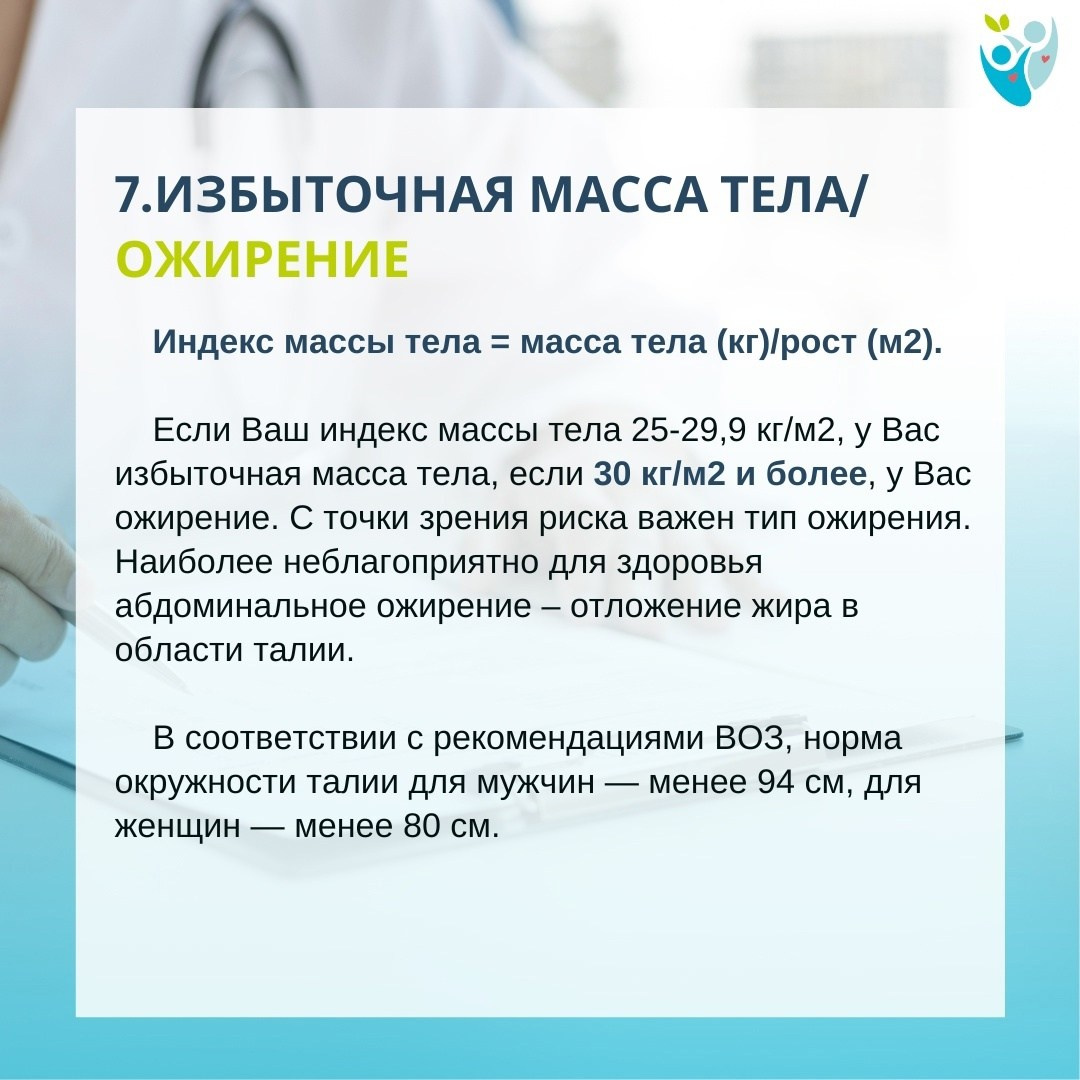 7.ИЗБЫТОЧНАЯ МАССА ТЕЛА/ ОЖИРЕНИЕ

Индекс массы тела = масса тела (кг)/рост (м2).

Если Ваш индекс массы тела 25-29,9 кг/м2, у Вас избыточная масса тела, если 30 кг/м2 и более, у Вас ожирение. С точки зрения риска важен тип ожирения. Наиболее неблагоприятно для здоровья абдоминальное ожирение – отложение жира в области талии.

В соответствии с рекомендациями ВОЗ, норма окружности талии для мужчин — менее 94 см, для женщин — менее 80 см.